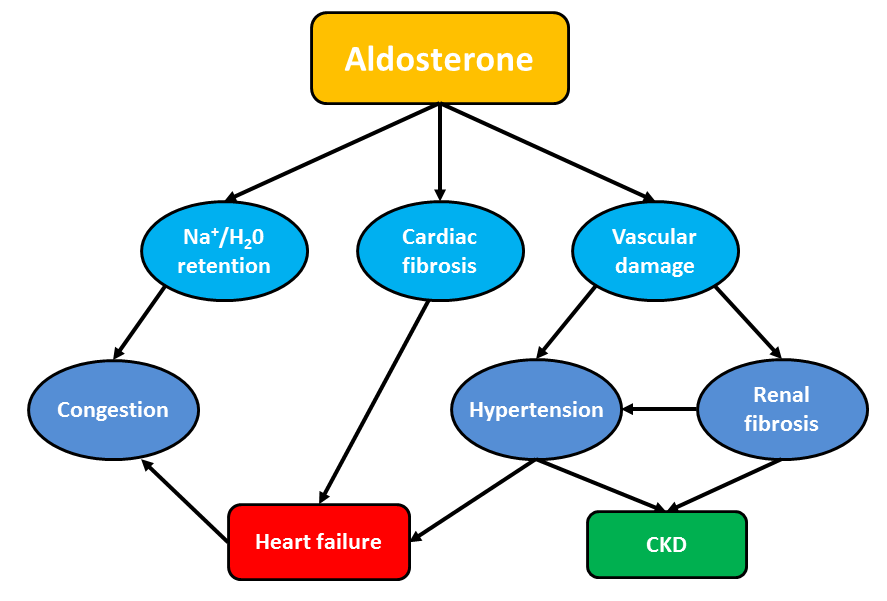 Aldosterone

$Na^+/H_20$ retention

Cardiac fibrosis

Vascular damage

Congestion

Hypertension

Renal fibrosis

Heart failure

CKD